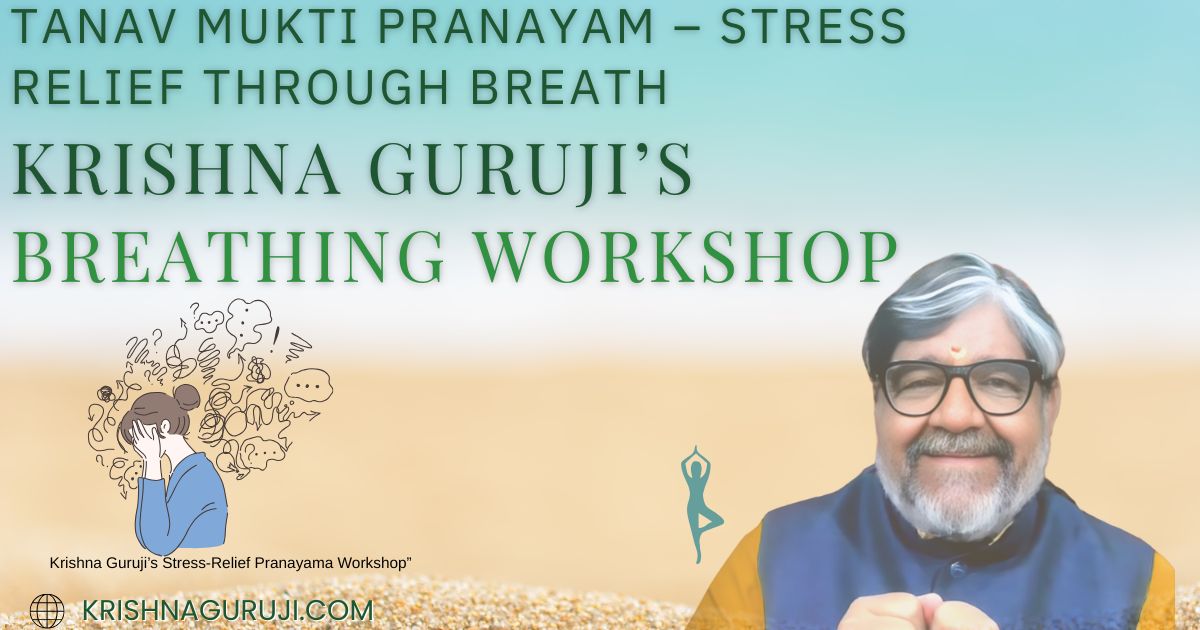 TANAV MUKTI PRANAYAM – STRESS RELIEF THROUGH BREATH

KRISHNA GURUJI'S BREATHING WORKSHOP

Krishna Guruji's Stress-Relief Pranayama Workshop"

KRISHNAGURUJI.COM